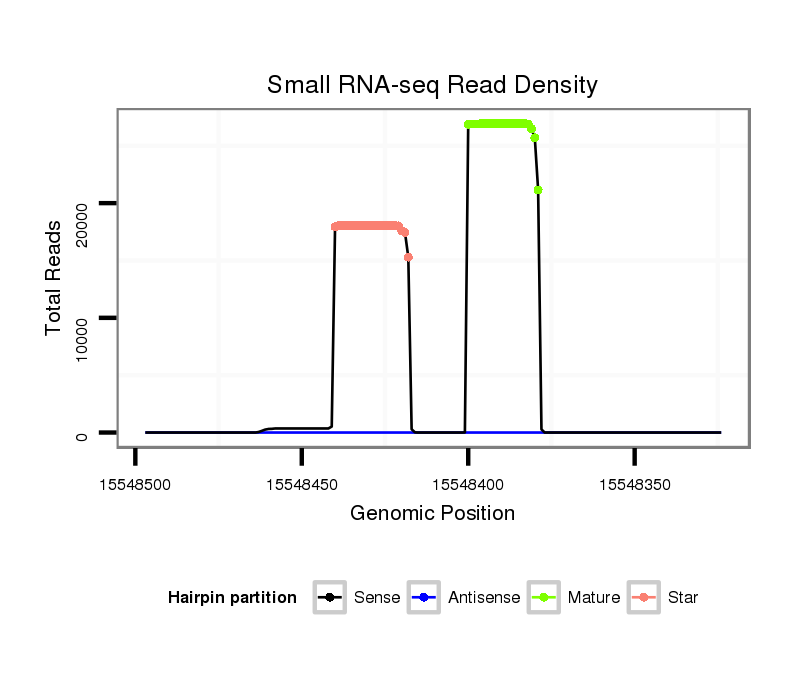 Small RNA-seq Read Density

Total Reads

20000
10000
0

15548500
15548450
15548400
15548350

Genomic Position

Hairpin partition
Sense
Antisense
Mature
Star